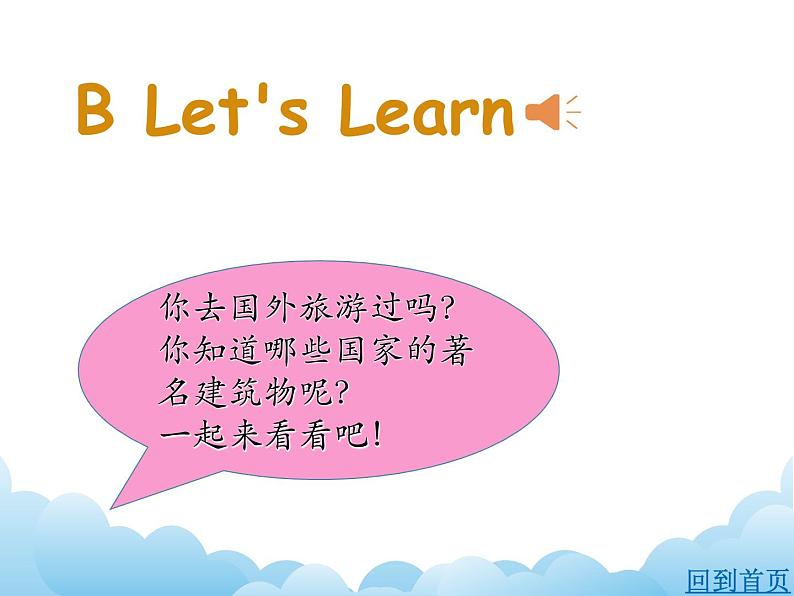 B Let's Learn

你去国外旅游过吗?
你知道哪些国家的著名建筑物呢?
一起来看看吧!

回到首页